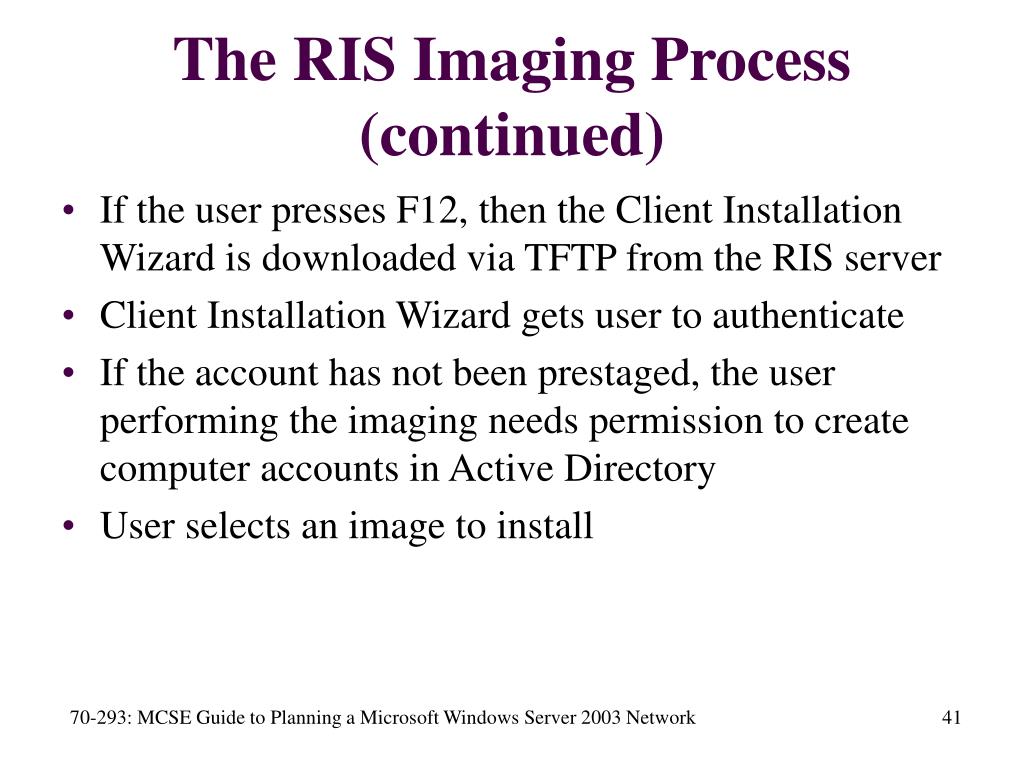 The RIS Imaging Process (continued)

• If the user presses F12, then the Client Installation Wizard is downloaded via TFTP from the RIS server
• Client Installation Wizard gets user to authenticate
• If the account has not been prestaged, the user performing the imaging needs permission to create computer accounts in Active Directory
• User selects an image to install

70-293: MCSE Guide to Planning a Microsoft Windows Server 2003 Network

41